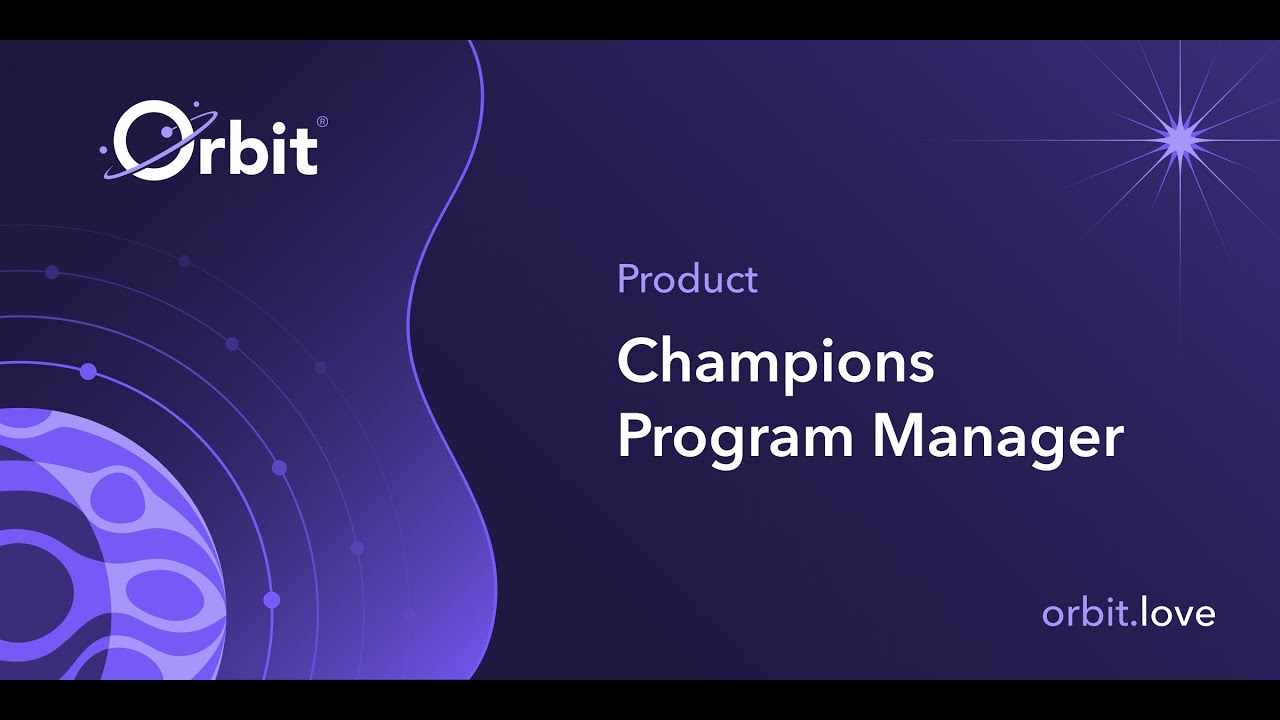 Orbit®

Product

Champions Program Manager

orbit.love